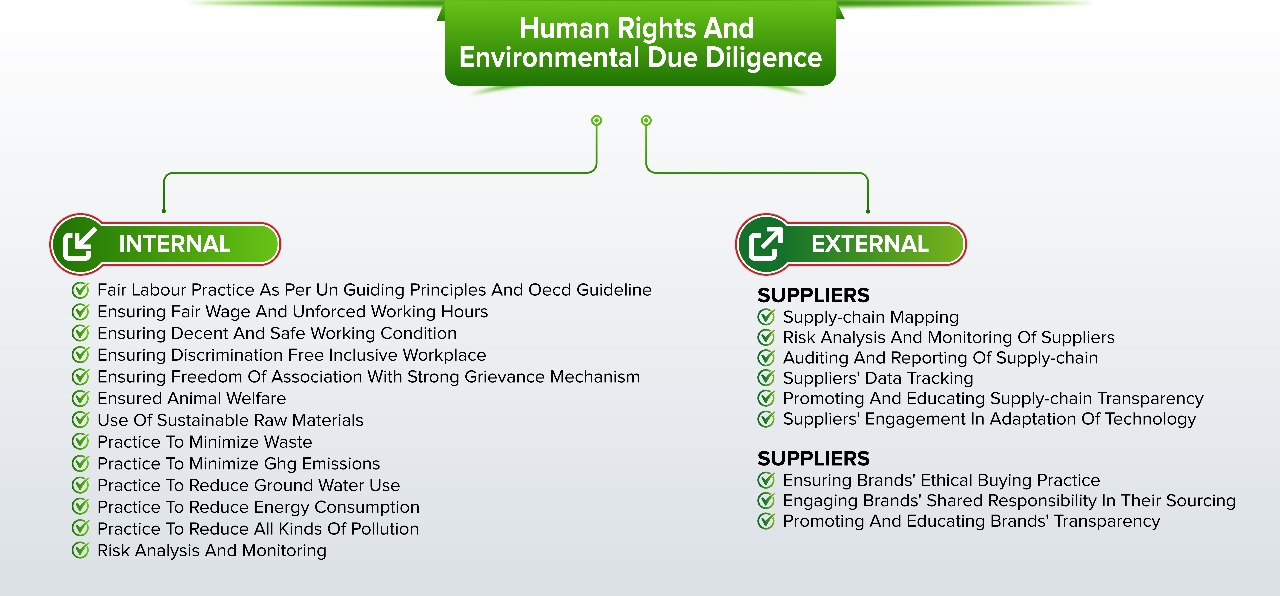 Human Rights And Environmental Due Diligence

INTERNAL

Fair Labour Practice As Per Un Guiding Principles And Oecd Guideline
Ensuring Fair Wage And Unforced Working Hours
Ensuring Decent And Safe Working Condition
Ensuring Discrimination Free Inclusive Workplace
Ensuring Freedom Of Association With Strong Grievance Mechanism
Ensured Animal Welfare
Use Of Sustainable Raw Materials
Practice To Minimize Waste
Practice To Minimize Ghg Emissions
Practice To Reduce Ground Water Use
Practice To Reduce Energy Consumption
Practice To Reduce All Kinds Of Pollution
Risk Analysis And Monitoring

EXTERNAL

SUPPLIERS
Supply-chain Mapping
Risk Analysis And Monitoring Of Suppliers
Auditing And Reporting Of Supply-chain
Suppliers' Data Tracking
Promoting And Educating Supply-chain Transparency
Suppliers' Engagement In Adaptation Of Technology

SUPPLIERS
Ensuring Brands' Ethical Buying Practice
Engaging Brands' Shared Responsibility In Their Sourcing
Promoting And Educating Brands' Transparency